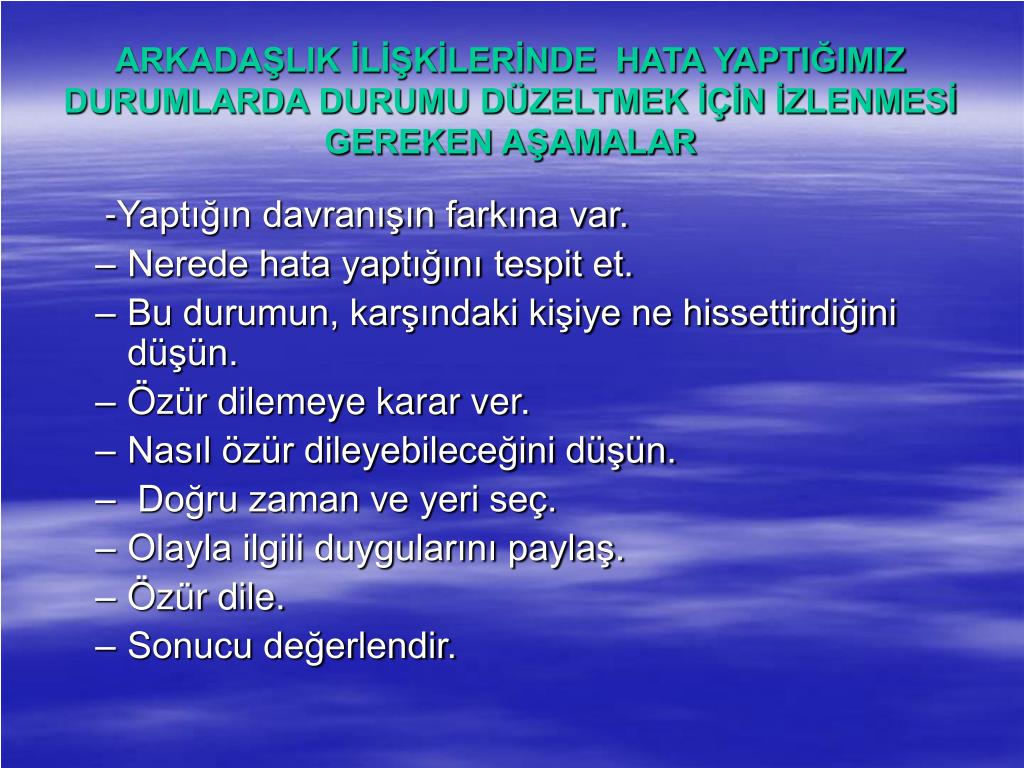 ARKADAŞLIK İLİŞKİLERİNDE HATA YAPTIĞIMIZ DURUMLARDA DURUMU DÜZELTMEK İÇİN İZLENMESİ GEREKEN AŞAMALAR

-Yaptığın davranışın farkına var.
– Nerede hata yaptığını tespit et.
– Bu durumun, karşındaki kişiye ne hissettirdiğini düşün.
– Özür dilemeye karar ver.
– Nasıl özür dileyebileceğini düşün.
– Doğru zaman ve yeri seç.
– Olayla ilgili duygularını paylaş.
– Özür dile.
– Sonucu değerlendir.